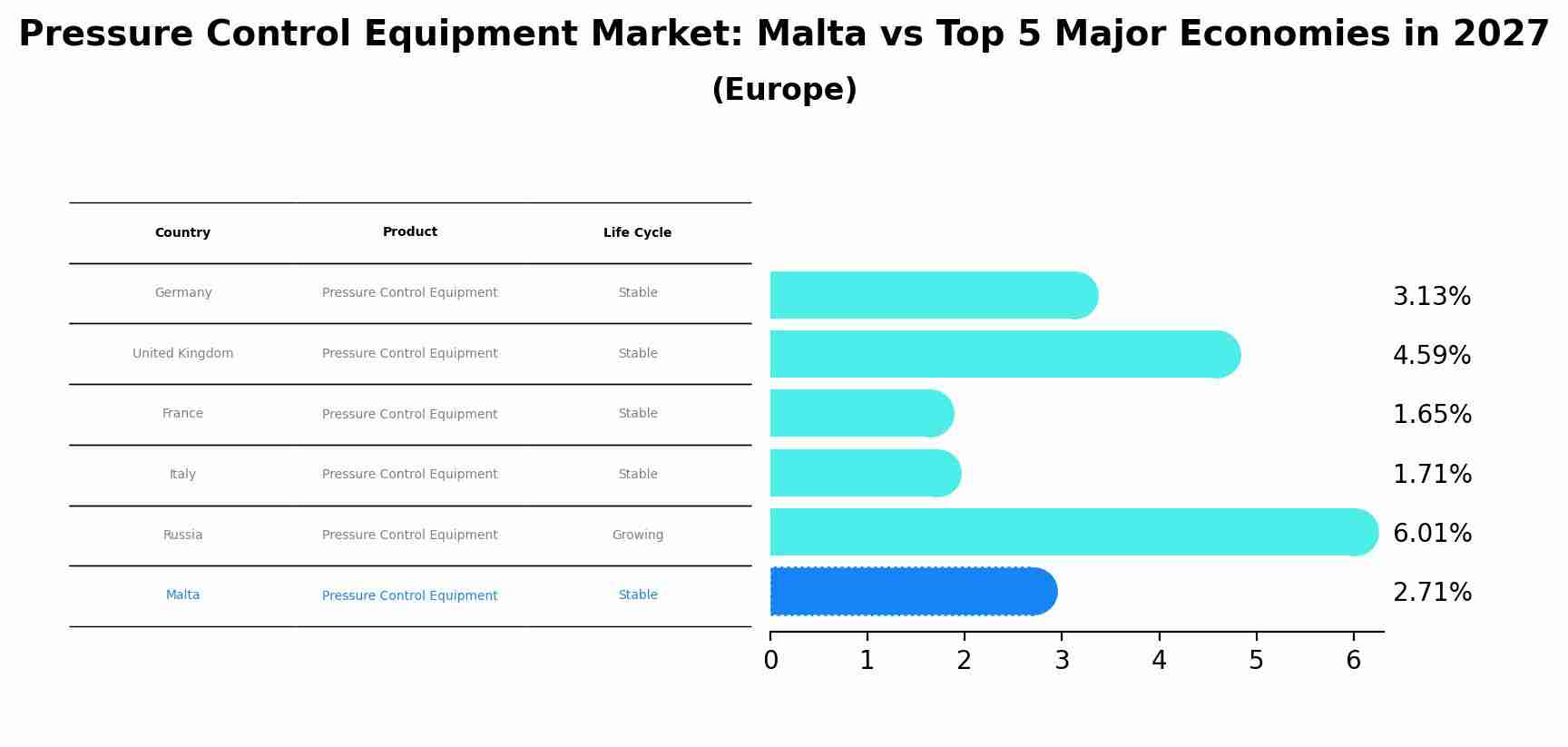 Pressure Control Equipment Market: Malta vs Top 5 Major Economies in 2027
(Europe)

| Country | Product | Life Cycle |
|---|---|---|
| Germany | Pressure Control Equipment | Stable |
| United Kingdom | Pressure Control Equipment | Stable |
| France | Pressure Control Equipment | Stable |
| Italy | Pressure Control Equipment | Stable |
| Russia | Pressure Control Equipment | Growing |
| Malta | Pressure Control Equipment | Stable |

3.13%
4.59%
1.65%
1.71%
6.01%
2.71%

0 1 2 3 4 5 6